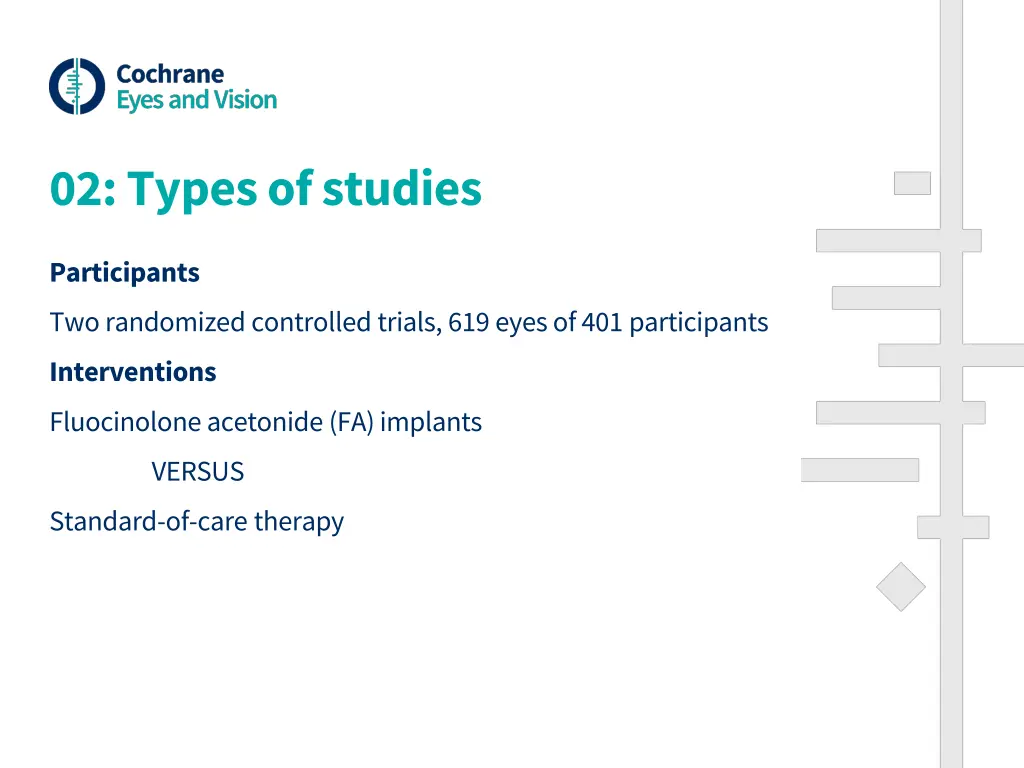 Cochrane
Eyes and Vision

02: Types of studies

Participants

Two randomized controlled trials, 619 eyes of 401 participants

Interventions

Fluocinolone acetonide (FA) implants

VERSUS

Standard-of-care therapy